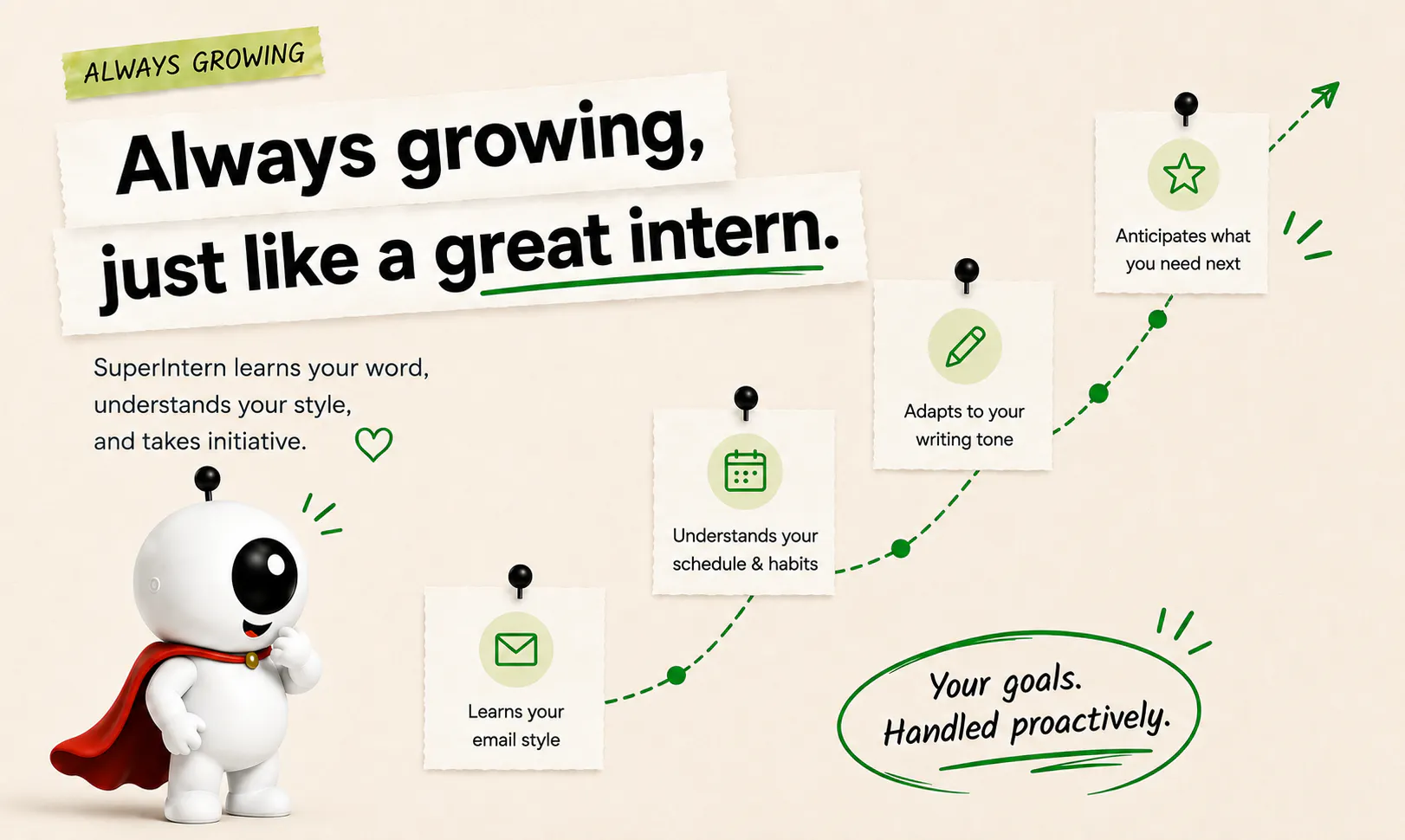 ALWAYS GROWING

Always growing, just like a great intern.

SuperIntern learns your word, understands your style, and takes initiative.

Learns your email style

Understands your schedule & habits

Adapts to your writing tone

Anticipates what you need next

Your goals. Handled proactively.